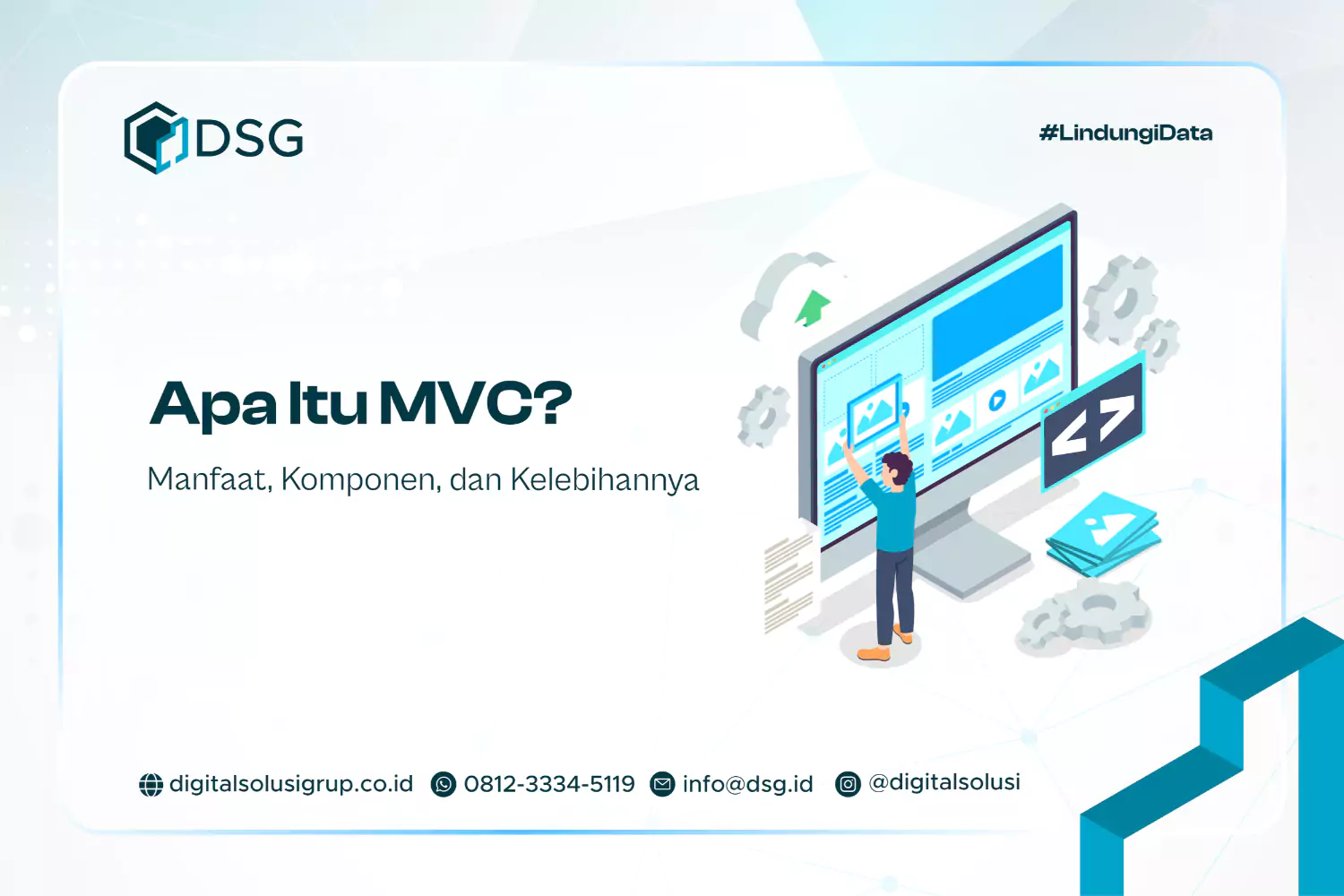 DSG

#LindungiData

Apa Itu MVC?

Manfaat, Komponen, dan Kelebihannya

digitalsolusigrup.co.id 0812-3334-5119 info@dsg.id @digitalsolusi